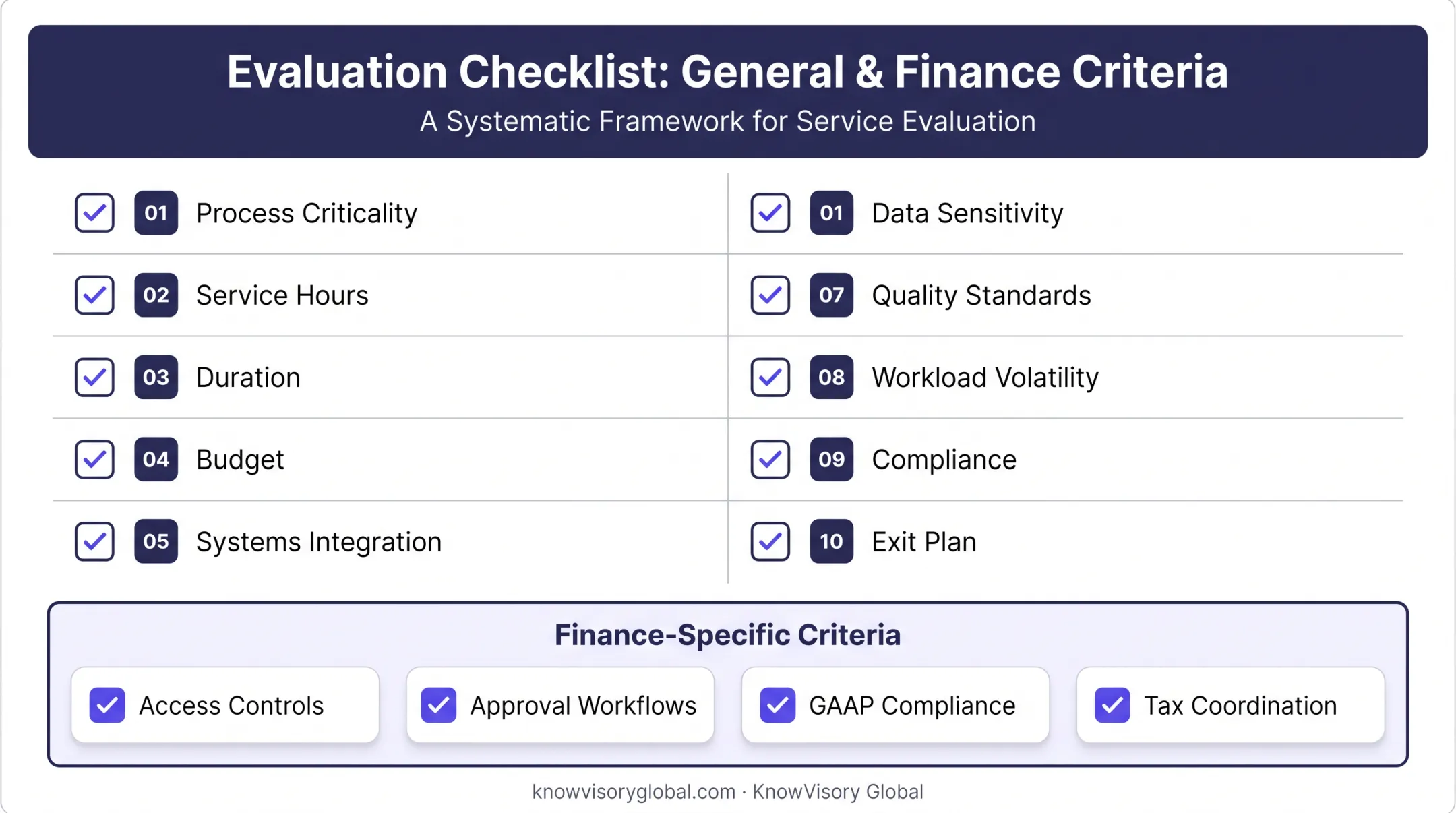 Evaluation Checklist: General & Finance Criteria

A Systematic Framework for Service Evaluation

01 Process Criticality

02 Service Hours

03 Duration

04 Budget

05 Systems Integration

01 Data Sensitivity

07 Quality Standards

08 Workload Volatility

09 Compliance

10 Exit Plan

Finance-Specific Criteria

Access Controls

Approval Workflows

GAAP Compliance

Tax Coordination

knowvisoryglobal.com · KnowVisory Global